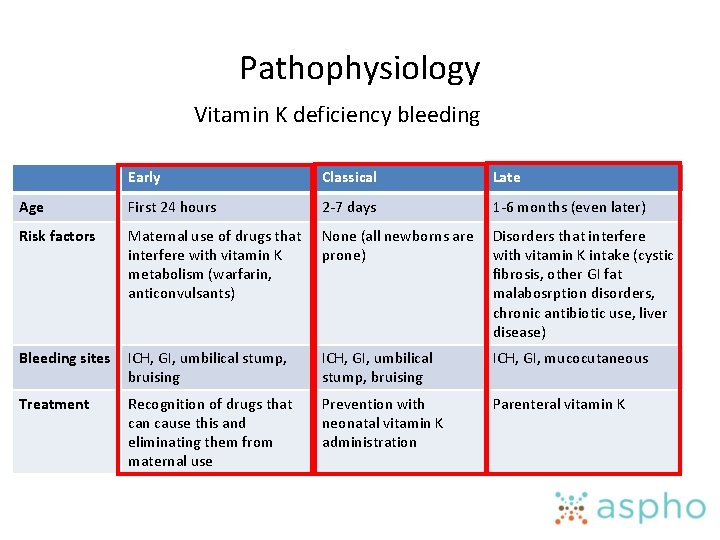 Pathophysiology

Vitamin K deficiency bleeding

| | Early | Classical | Late |
|---|---|---|---|
| Age | First 24 hours | 2-7 days | 1-6 months (even later) |
| Risk factors | Maternal use of drugs that interfere with vitamin K metabolism (warfarin, anticonvulsants) | None (all newborns are prone) | Disorders that interfere with vitamin K intake (cystic fibrosis, other GI fat malabosrption disorders, chronic antibiotic use, liver disease) |
| Bleeding sites | ICH, GI, umbilical stump, bruising | ICH, GI, umbilical stump, bruising | ICH, GI, mucocutaneous |
| Treatment | Recognition of drugs that can cause this and eliminating them from maternal use | Prevention with neonatal vitamin K administration | Parenteral vitamin K |

aspho